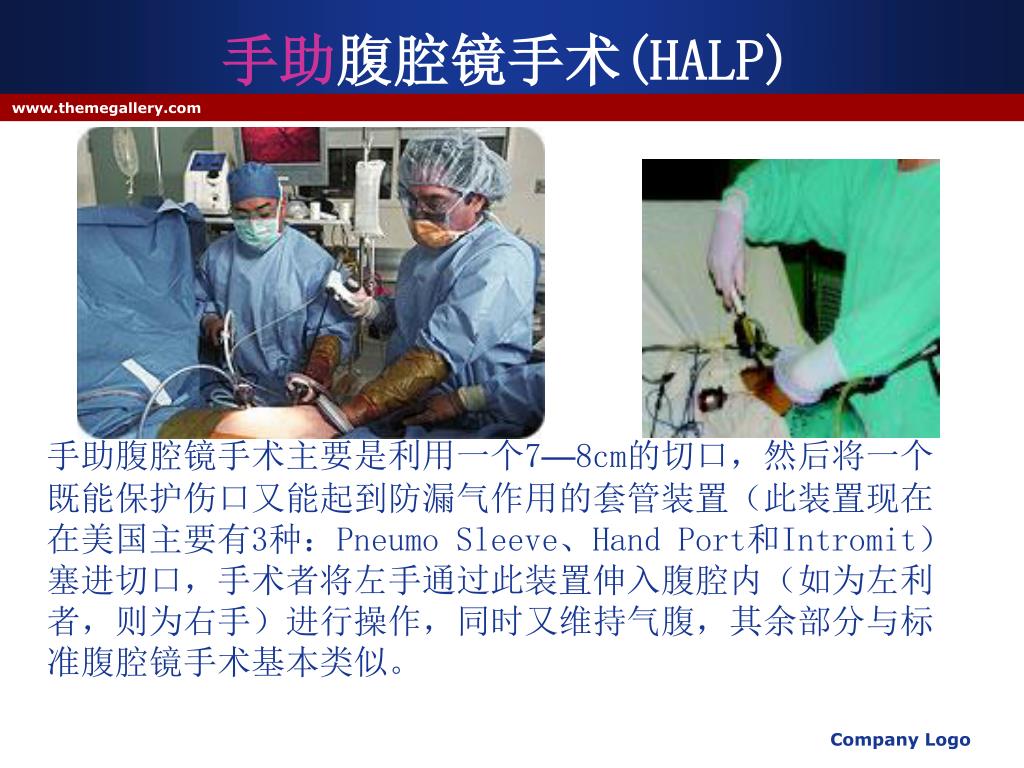 手助腹腔镜手术(HALP)

www.themegallery.com

手助腹腔镜手术主要是利用一个7—8cm的切口，然后将一个既能保护伤口又能起到防漏气作用的套管装置（此装置现在在美国主要有3种：Pneumo Sleeve、Hand Port和Intromit）塞进切口，手术者将左手通过此装置伸入腹腔内（如为左利者，则为右手）进行操作，同时又维持气腹，其余部分与标准腹腔镜手术基本类似。

Company Logo